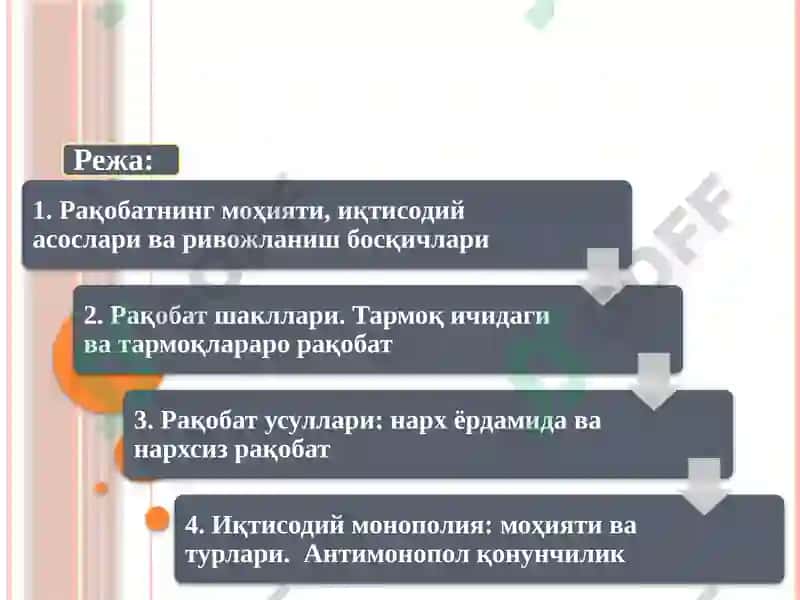 Режа:

1. Рақобатнинг моҳияти, иқтисодий асослари ва ривожланиш босқичлари

2. Рақобат шакллари. Тармоқ ичидаги ва тармоқлараро рақобат

3. Рақобат усуллари: нарх ёрдамида ва нархсиз рақобат

4. Иқтисодий монополия: моҳияти ва турлари. Антимонопол қонунчилик